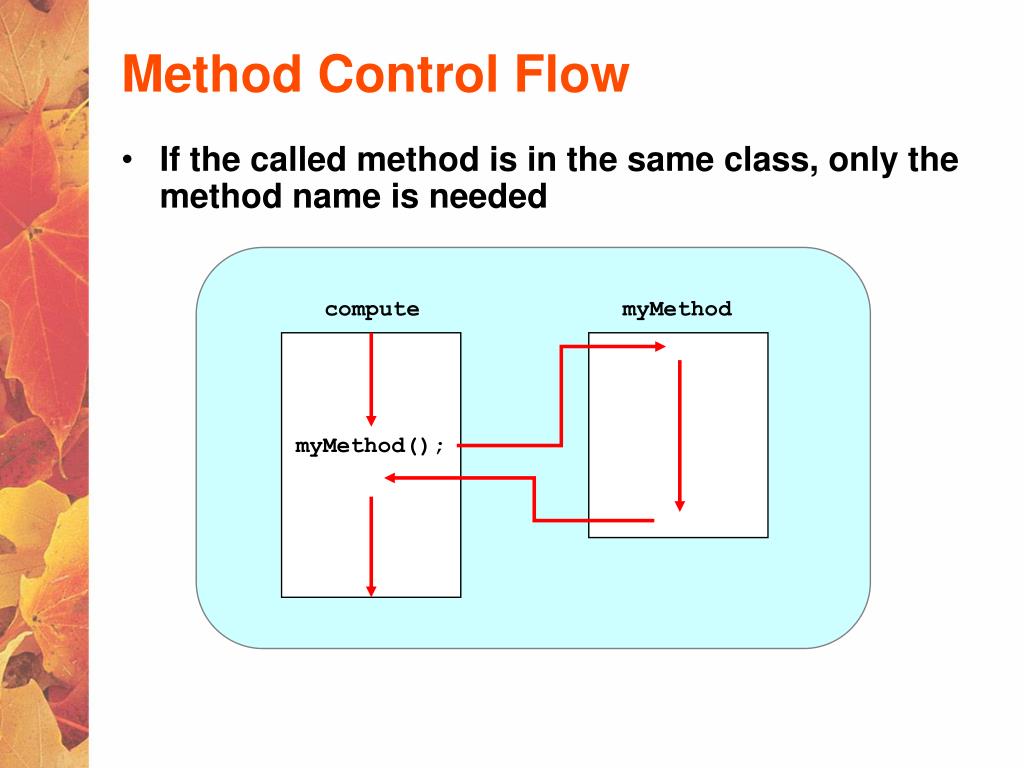 Method Control Flow

• If the called method is in the same class, only the method name is needed

compute

myMethod

myMethod();